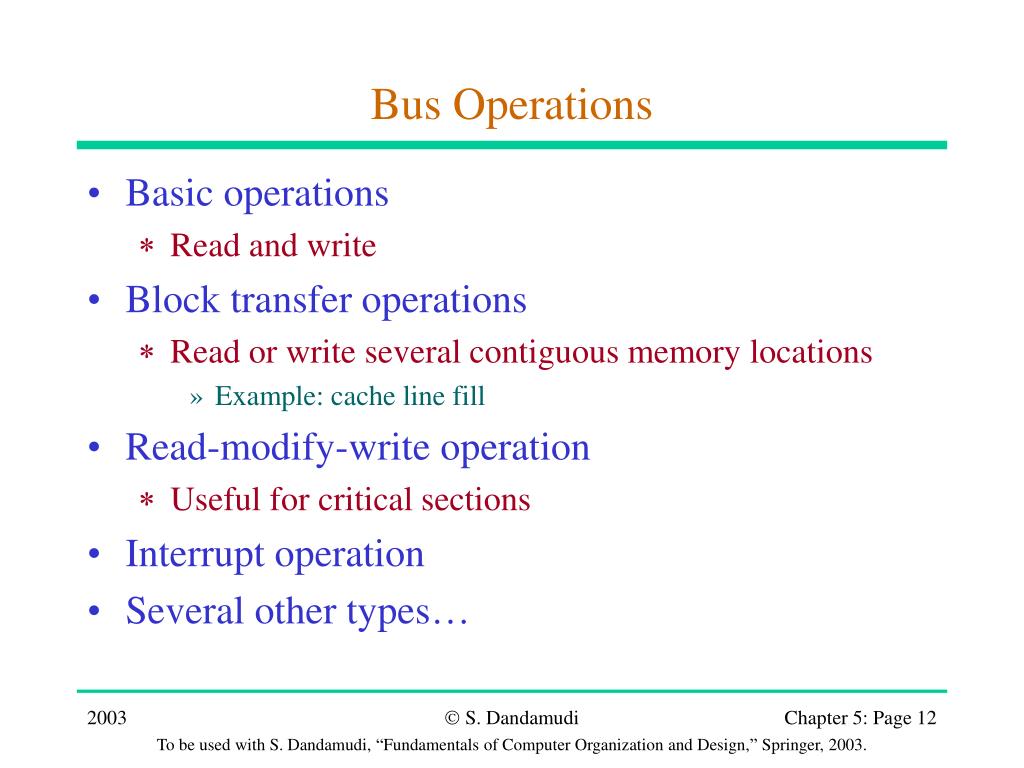 Bus Operations

• Basic operations
∗ Read and write
• Block transfer operations
∗ Read or write several contiguous memory locations
» Example: cache line fill
• Read-modify-write operation
∗ Useful for critical sections
• Interrupt operation
• Several other types…

2003 © S. Dandamudi Chapter 5: Page 12

To be used with S. Dandamudi, “Fundamentals of Computer Organization and Design,” Springer, 2003.